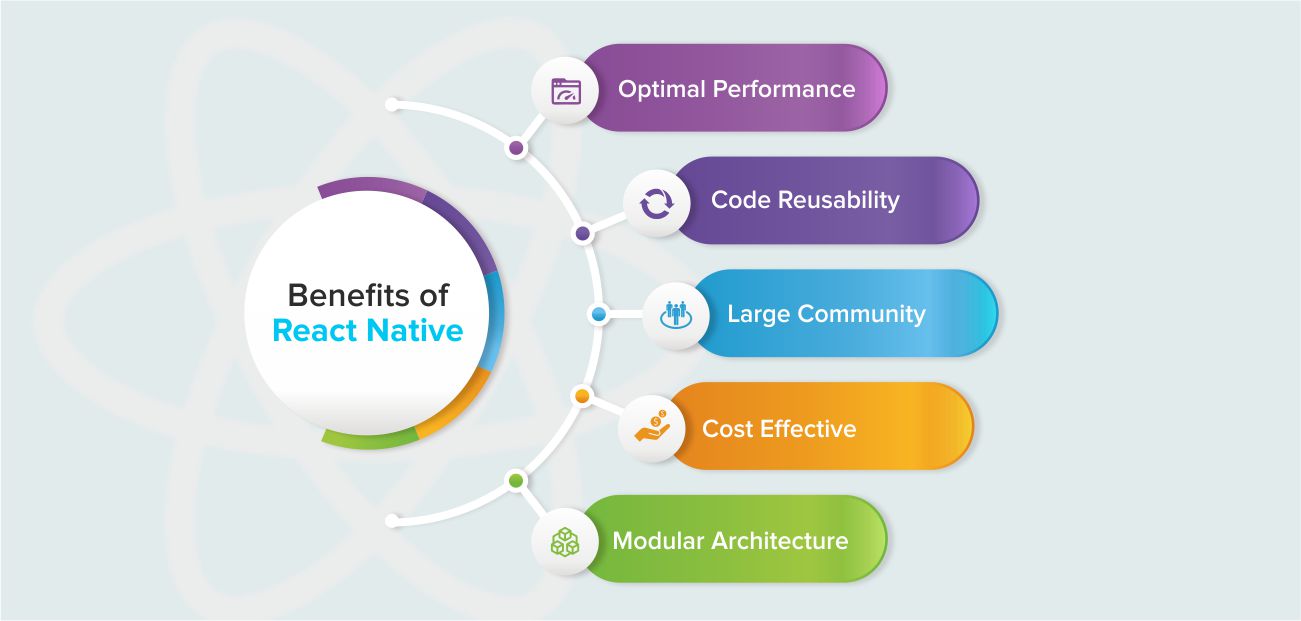 Benefits of
React Native

Optimal Performance

Code Reusability

Large Community

Cost Effective

Modular Architecture